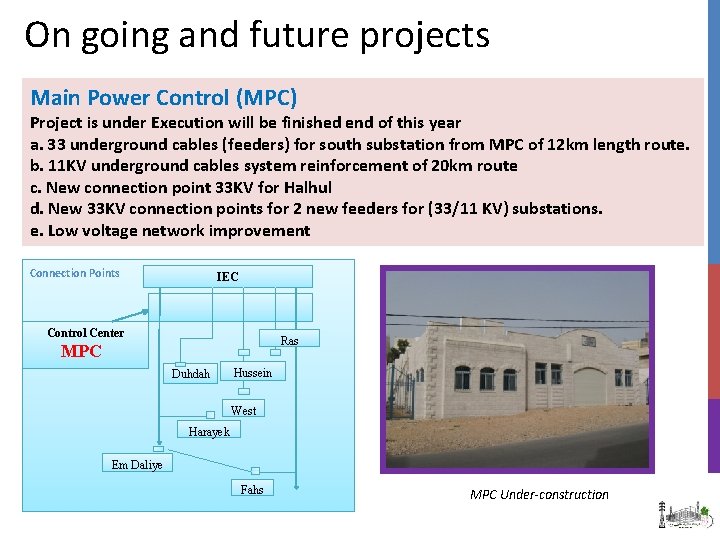 On going and future projects

Main Power Control (MPC)
Project is under Execution will be finished end of this year
a. 33 underground cables (feeders) for south substation from MPC of 12km length route.
b. 11KV underground cables system reinforcement of 20km route
c. New connection point 33KV for Halhul
d. New 33KV connection points for 2 new feeders for (33/11 KV) substations.
e. Low voltage network improvement

Connection Points
IEC
Control Center
MPC
Ras
Duhdah
Hussein
West
Harayek
Em Daliye
Fahs

MPC Under-construction